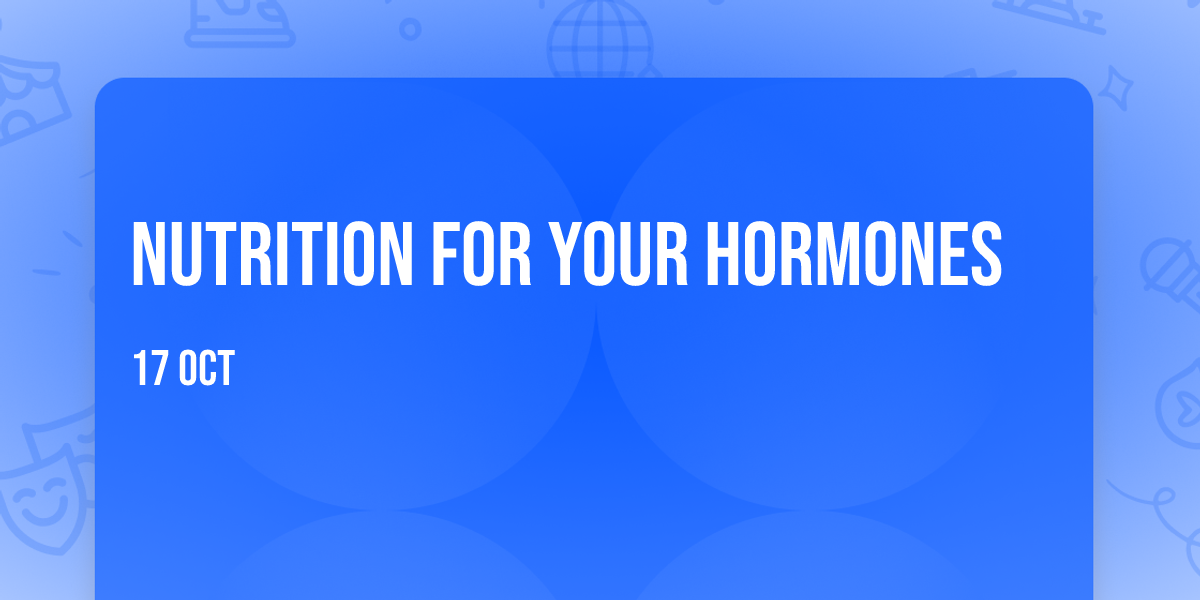 NUTRITION FOR YOUR HORMONES

17 OCT